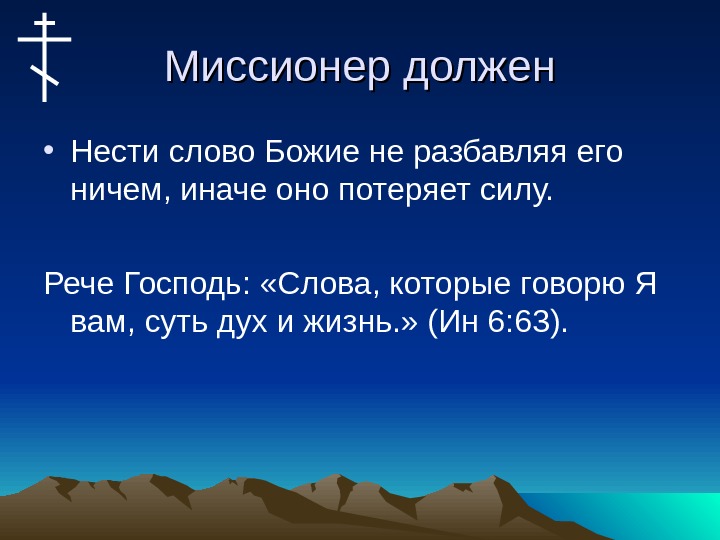 Миссионер должен

• Нести слово Божие не разбавляя его ничем, иначе оно потеряет силу.

Рече Господь: «Слова, которые говорю Я вам, суть дух и жизнь.» (Ин 6:63).